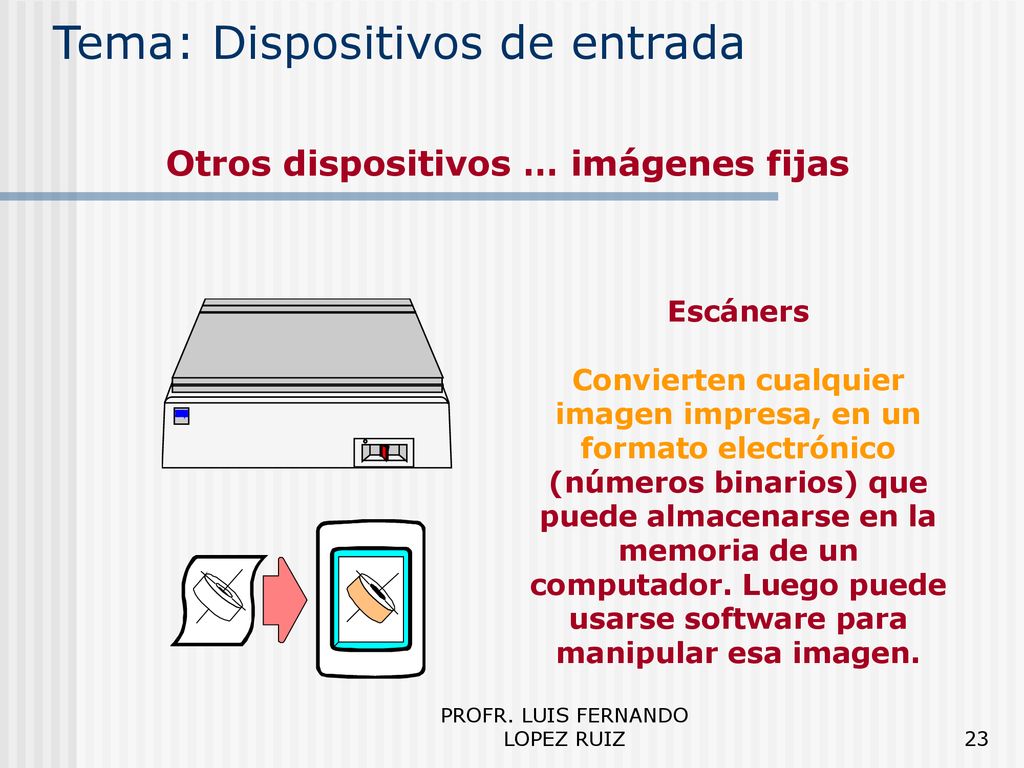 Tema: Dispositivos de entrada

Otros dispositivos … imágenes fijas

Escáners

Convierten cualquier imagen impresa, en un formato electrónico (números binarios) que puede almacenarse en la memoria de un computador. Luego puede usarse software para manipular esa imagen.

PROFR. LUIS FERNANDO LOPEZ RUIZ

23